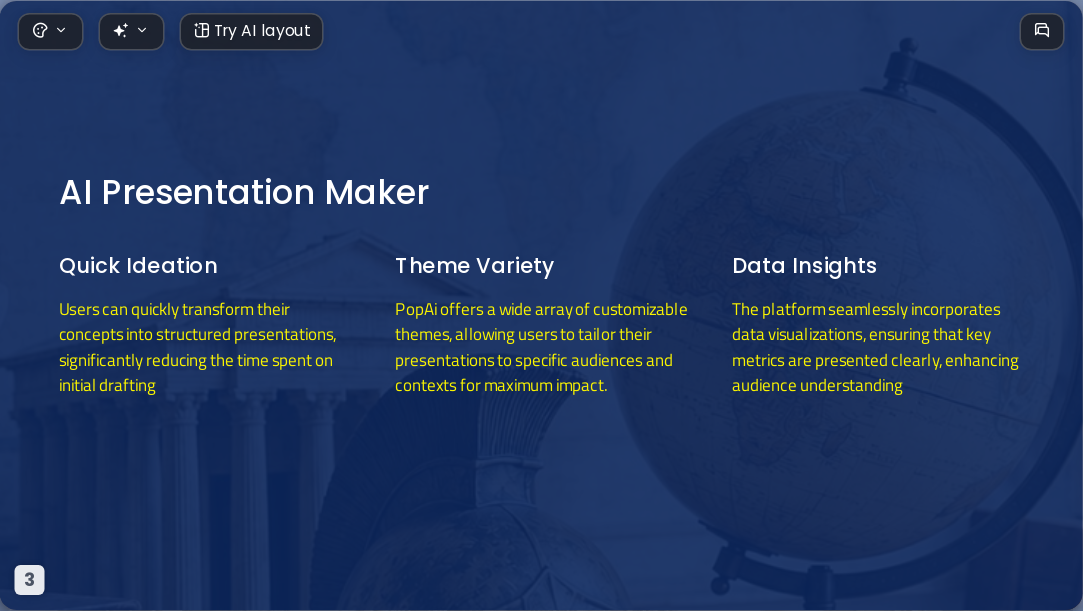 Try AI layout

AI Presentation Maker

Quick Ideation

Users can quickly transform their concepts into structured presentations, significantly reducing the time spent on initial drafting

Theme Variety

PopAi offers a wide array of customizable themes, allowing users to tailor their presentations to specific audiences and contexts for maximum impact.

Data Insights

The platform seamlessly incorporates data visualizations, ensuring that key metrics are presented clearly, enhancing audience understanding

3